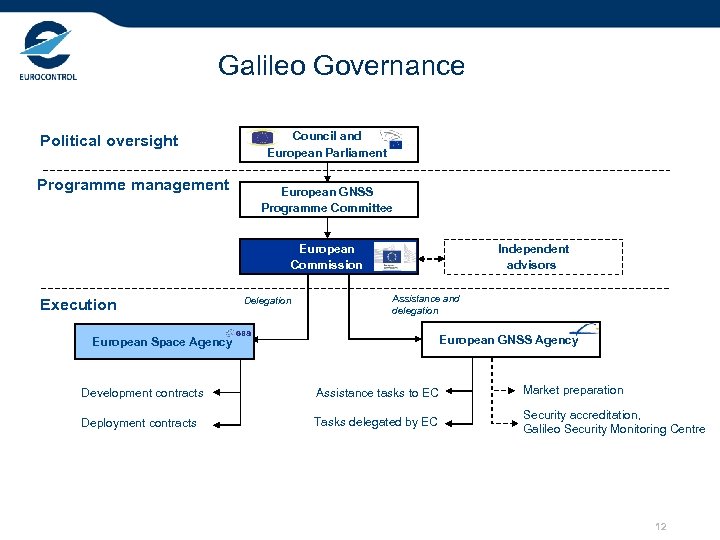 EUROCONTROL

Galileo Governance

Political oversight

Council and European Parliament

Programme management

European GNSS Programme Committee

European Commission

Independent advisors

Execution

Delegation

Assistance and delegation

European Space Agency

esa

European GNSS Agency

Development contracts

Deployment contracts

Assistance tasks to EC

Tasks delegated by EC

Market preparation

Security accreditation, Galileo Security Monitoring Centre

12